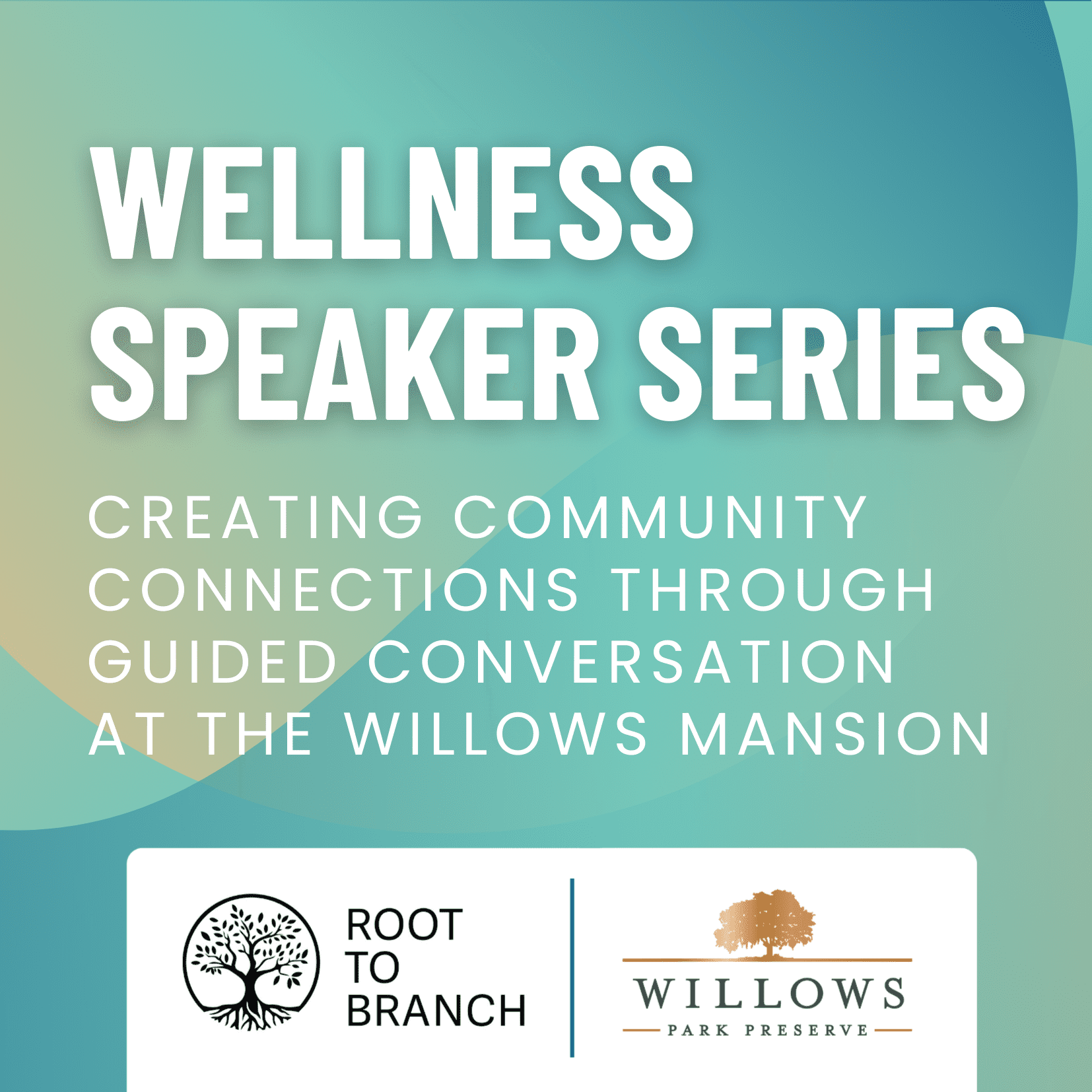 WELLNESS SPEAKER SERIES

CREATING COMMUNITY CONNECTIONS THROUGH GUIDED CONVERSATION AT THE WILLOWS MANSION

ROOT TO BRANCH

WILLOWS
PARK PRESERVE